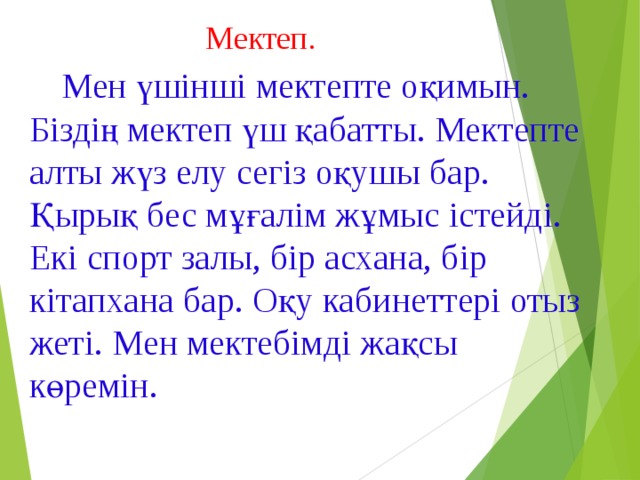 Мектеп.

Мен үшінші мектепте оқимын. Біздің мектеп үш қабатты. Мектепте алты жүз елу сегіз оқушы бар. Қырық бес мұғалім жұмыс істейді. Екі спорт залы, бір асхана, бір кітапхана бар. Оқу кабинеттері отыз жеті. Мен мектебімді жақсы көремін.